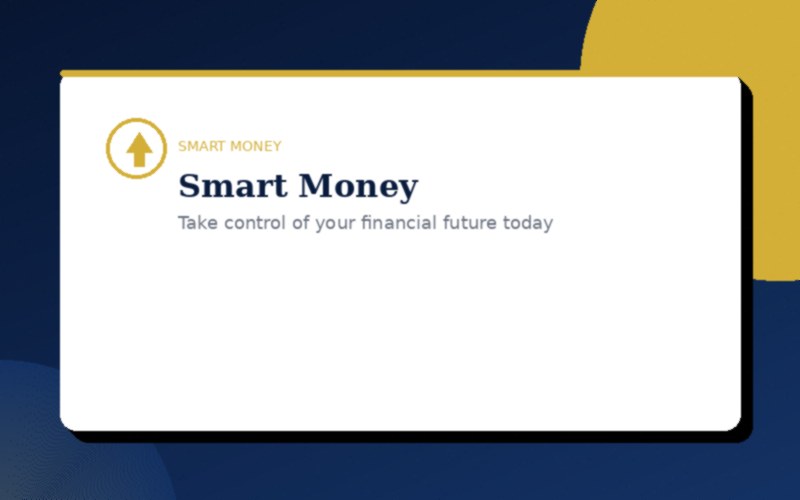 SMART MONEY

Smart Money

Take control of your financial future today